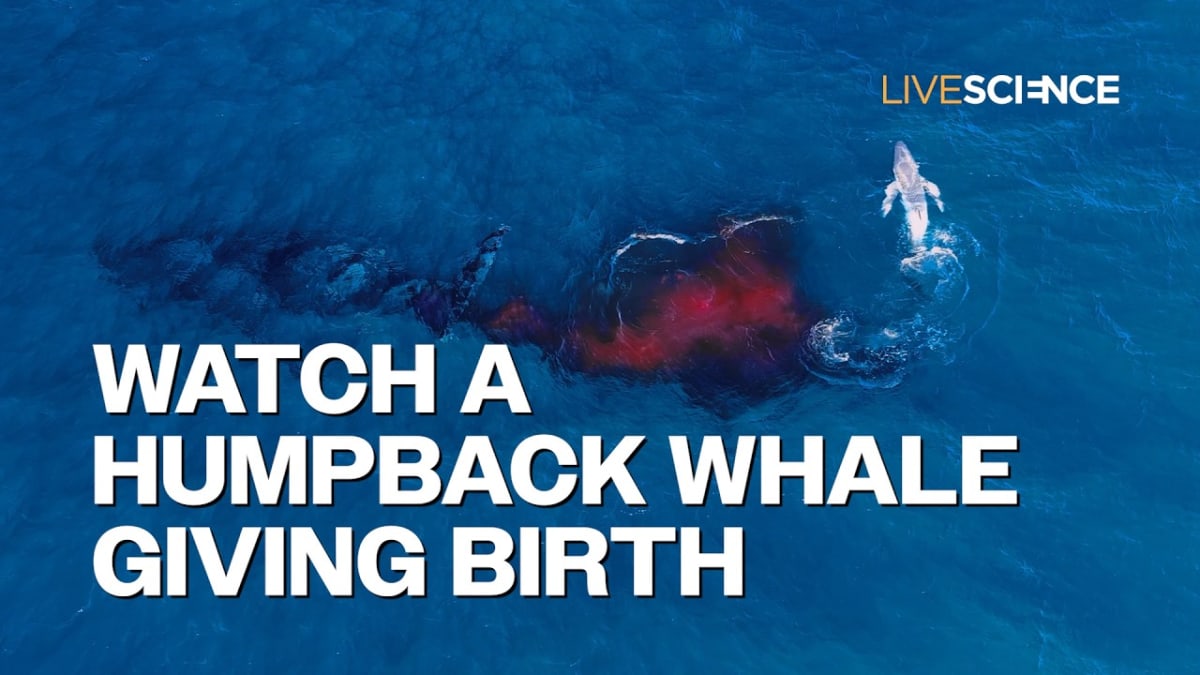 LIVESCIENCE

WATCH A HUMPBACK WHALE GIVING BIRTH